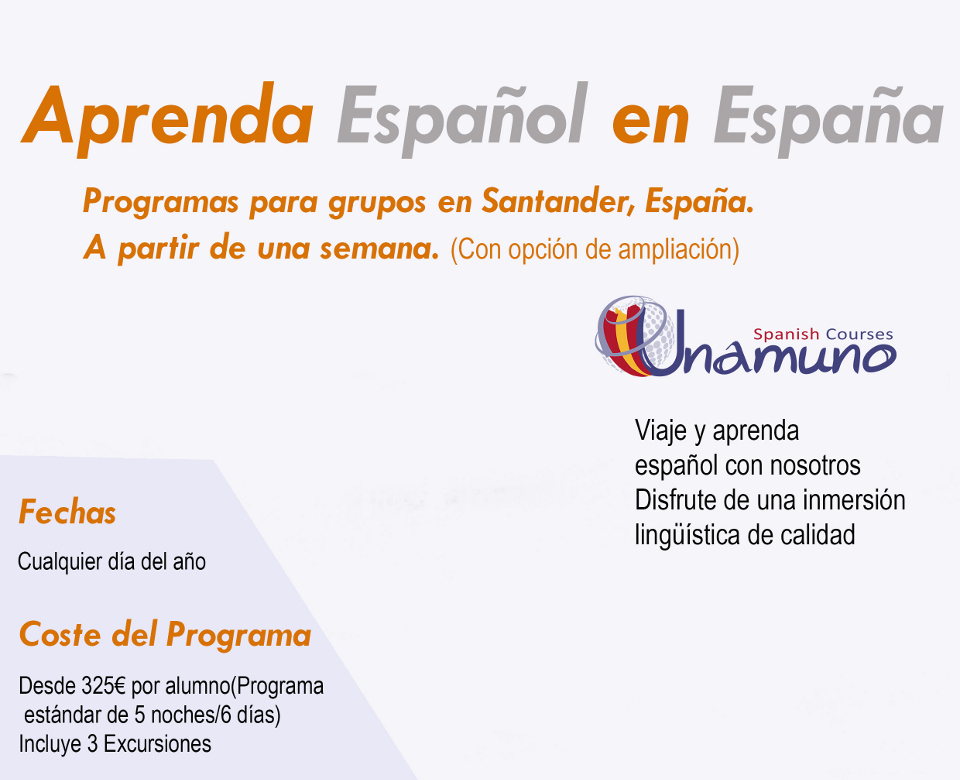 Aprenda Español en España

Programas para grupos en Santander, España.
A partir de una semana. (Con opción de ampliación)

Spanish Courses
Unamuno

Viaje y aprenda
español con nosotros
Disfrute de una inmersión
lingüística de calidad

Fechas

Cualquier día del año

Coste del Programa

Desde 325€ por alumno(Programa estándar de 5 noches/6 días)
Incluye 3 Excursiones